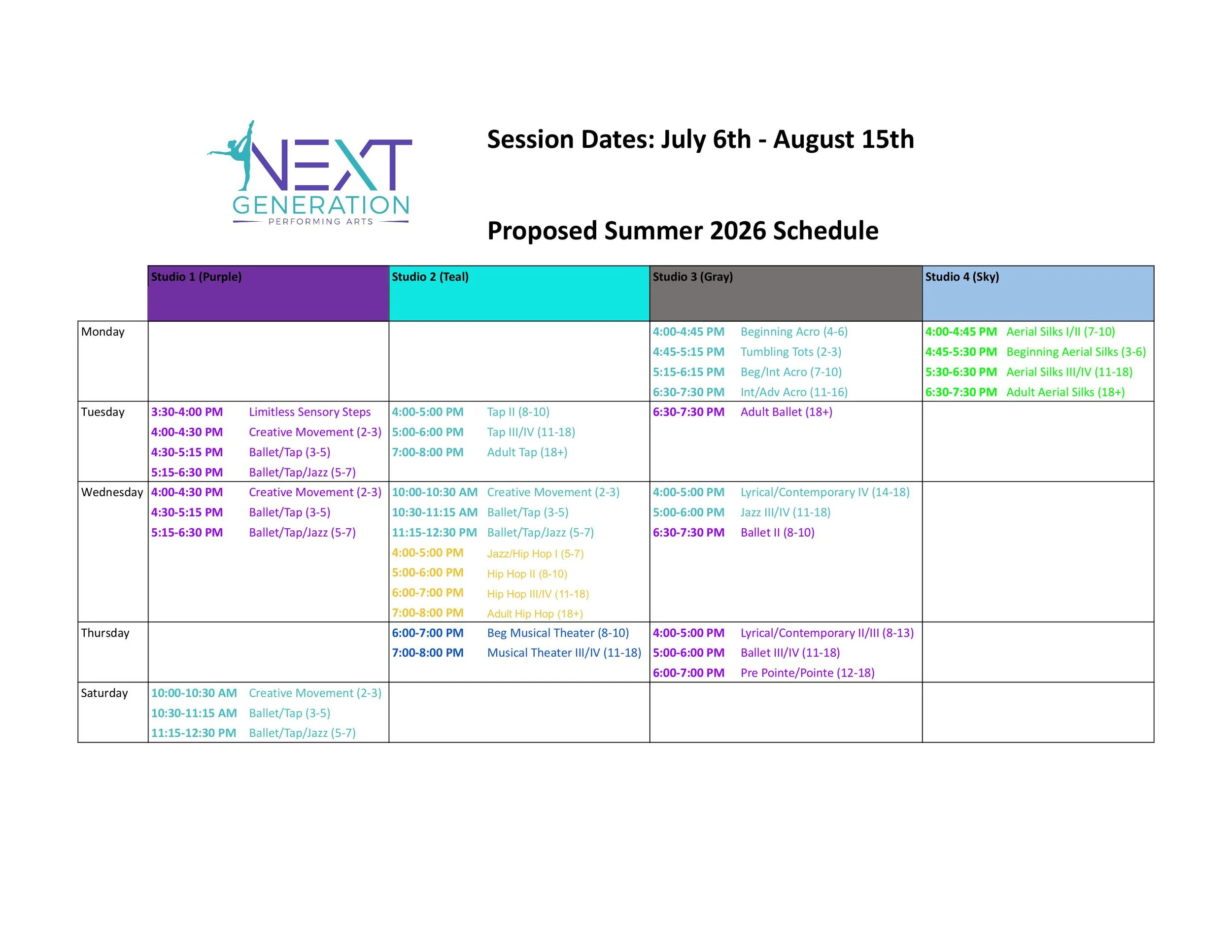 NEXT GENERATION PERFORMING ARTS

Session Dates: July 6th - August 15th

Proposed Summer 2026 Schedule

| | Studio 1 (Purple) | Studio 2 (Teal) | Studio 3 (Gray) | Studio 4 (Sky) |
|---|---|---|---|---|
| Monday | | | 4:00-4:45 PM Beginning Acro (4-6)<br>4:45-5:15 PM Tumbling Tots (2-3)<br>5:15-6:15 PM Beg/Int Acro (7-10)<br>6:30-7:30 PM Int/Adv Acro (11-16) | 4:00-4:45 PM Aerial Silks I/II (7-10)<br>4:45-5:30 PM Beginning Aerial Silks (3-6)<br>5:30-6:30 PM Aerial Silks III/IV (11-18)<br>6:30-7:30 PM Adult Aerial Silks (18+) |
| Tuesday | 3:30-4:00 PM Limitless Sensory Steps<br>4:00-4:30 PM Creative Movement (2-3)<br>4:30-5:15 PM Ballet/Tap (3-5)<br>5:15-6:30 PM Ballet/Tap/Jazz (5-7) | 4:00-5:00 PM Tap II (8-10)<br>5:00-6:00 PM Tap III/IV (11-18)<br>7:00-8:00 PM Adult Tap (18+) | 6:30-7:30 PM Adult Ballet (18+) | |
| Wednesday | 4:00-4:30 PM Creative Movement (2-3)<br>4:30-5:15 PM Ballet/Tap (3-5)<br>5:15-6:30 PM Ballet/Tap/Jazz (5-7) | 10:00-10:30 AM Creative Movement (2-3)<br>10:30-11:15 AM Ballet/Tap (3-5)<br>11:15-12:30 PM Ballet/Tap/Jazz (5-7)<br>4:00-5:00 PM Jazz/Hip Hop I (5-7)<br>5:00-6:00 PM Hip Hop II (8-10)<br>6:00-7:00 PM Hip Hop III/IV (11-18)<br>7:00-8:00 PM Adult Hip Hop (18+) | 4:00-5:00 PM Lyrical/Contemporary IV (14-18)<br>5:00-6:00 PM Jazz III/IV (11-18)<br>6:30-7:30 PM Ballet II (8-10) | |
| Thursday | | 6:00-7:00 PM Beg Musical Theater (8-10)<br>7:00-8:00 PM Musical Theater III/IV (11-18) | 4:00-5:00 PM Lyrical/Contemporary II/III (8-13)<br>5:00-6:00 PM Ballet III/IV (11-18)<br>6:00-7:00 PM Pre Pointe/Pointe (12-18) | |
| Saturday | 10:00-10:30 AM Creative Movement (2-3)<br>10:30-11:15 AM Ballet/Tap (3-5)<br>11:15-12:30 PM Ballet/Tap/Jazz (5-7) | | | |